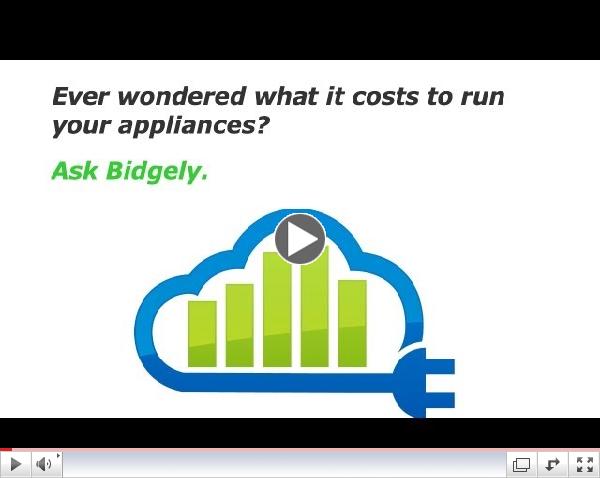 Ever wondered what it costs to run your appliances?

Ask Bidgely.